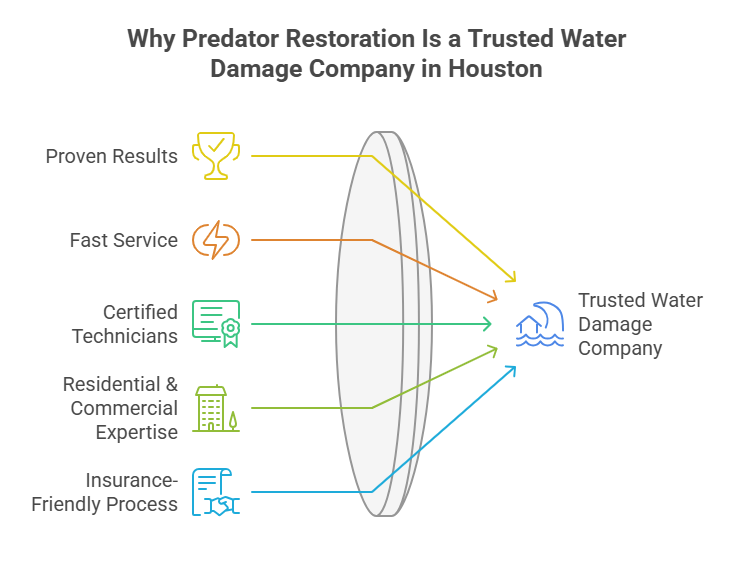 Why Predator Restoration Is a Trusted Water Damage Company in Houston

Proven Results

Fast Service

Certified Technicians

Residential & Commercial Expertise

Insurance-Friendly Process

Trusted Water Damage Company